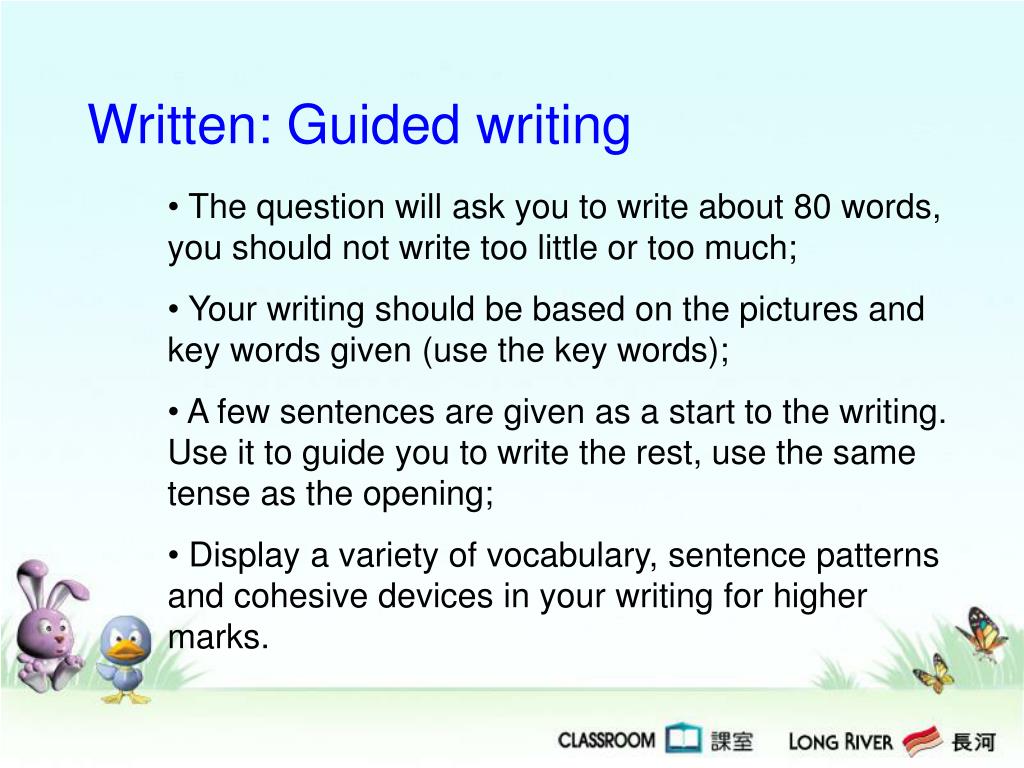 Written: Guided writing

• The question will ask you to write about 80 words, you should not write too little or too much;

• Your writing should be based on the pictures and key words given (use the key words);

• A few sentences are given as a start to the writing. Use it to guide you to write the rest, use the same tense as the opening;

• Display a variety of vocabulary, sentence patterns and cohesive devices in your writing for higher marks.

CLASSROOM 課室 LONG RIVER 長河